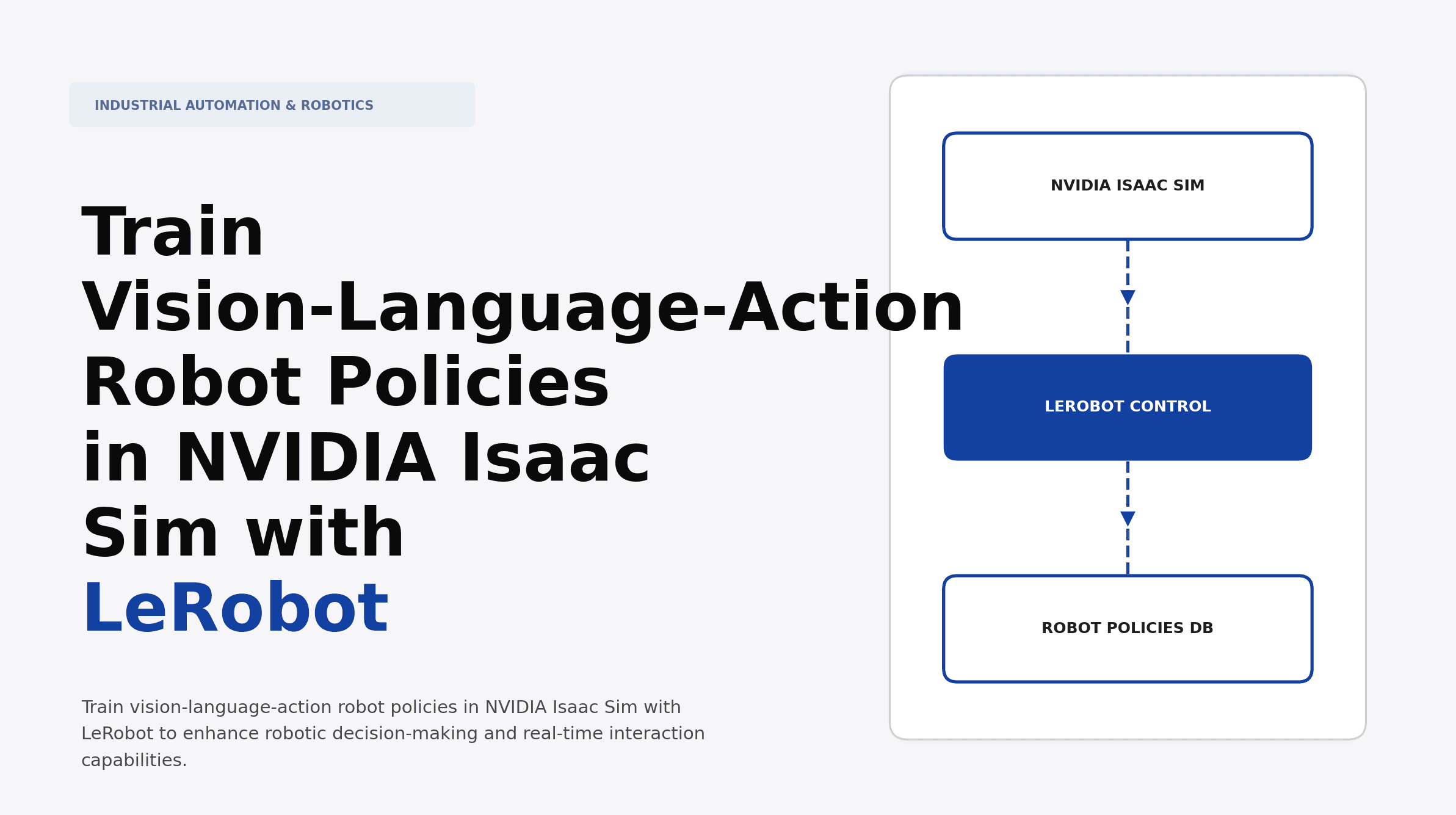 INDUSTRIAL AUTOMATION & ROBOTICS

Train Vision-Language-Action Robot Policies in NVIDIA Isaac Sim with LeRobot

Train vision-language-action robot policies in NVIDIA Isaac Sim with LeRobot to enhance robotic decision-making and real-time interaction capabilities.

NVIDIA ISAAC SIM

LEROBOT CONTROL

ROBOT POLICIES DB